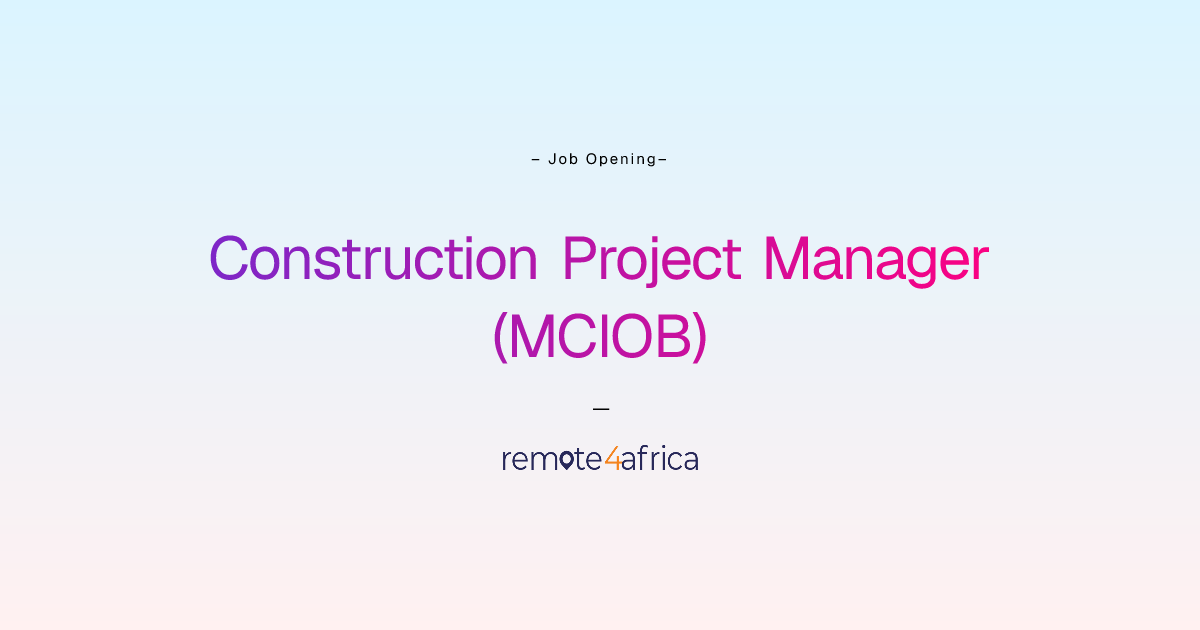 – Job Opening–

Construction Project Manager (MCIOB)

—

remote4africa